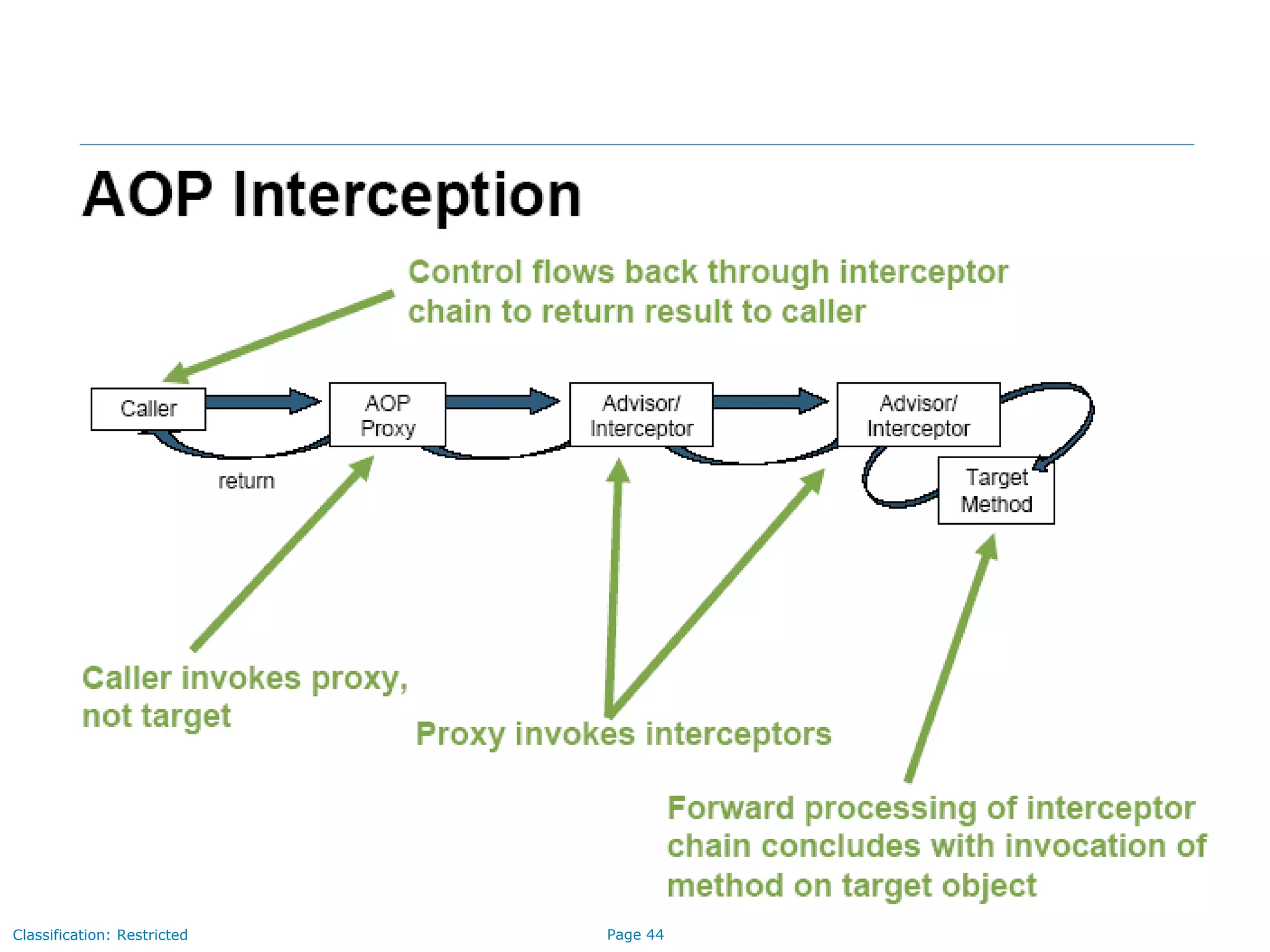 AOP Interception

Control flows back through interceptor chain to return result to caller

Caller

AOP Proxy

Advisor/ Interceptor

Advisor/ Interceptor

Target Method

return

Caller invokes proxy, not target

Proxy invokes interceptors

Forward processing of interceptor chain concludes with invocation of method on target object

Classification: Restricted

Page 44